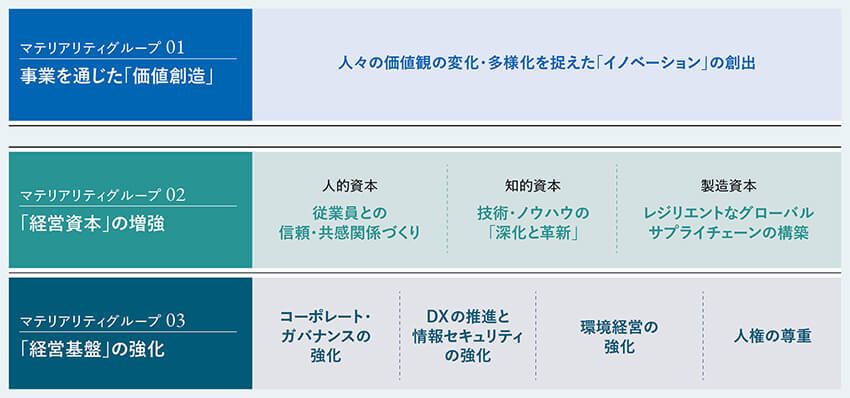 マテリアリティグループ 01
事業を通じた「価値創造」

人々の価値観の変化・多様化を捉えた「イノベーション」の創出

マテリアリティグループ 02
「経営資本」の増強

人的資本
従業員との信頼・共感関係づくり

知的資本
技術・ノウハウの「深化と革新」

製造資本
レジリエントなグローバルサプライチェーンの構築

マテリアリティグループ 03
「経営基盤」の強化

コーポレート・ガバナンスの強化

DXの推進と情報セキュリティの強化

環境経営の強化

人権の尊重